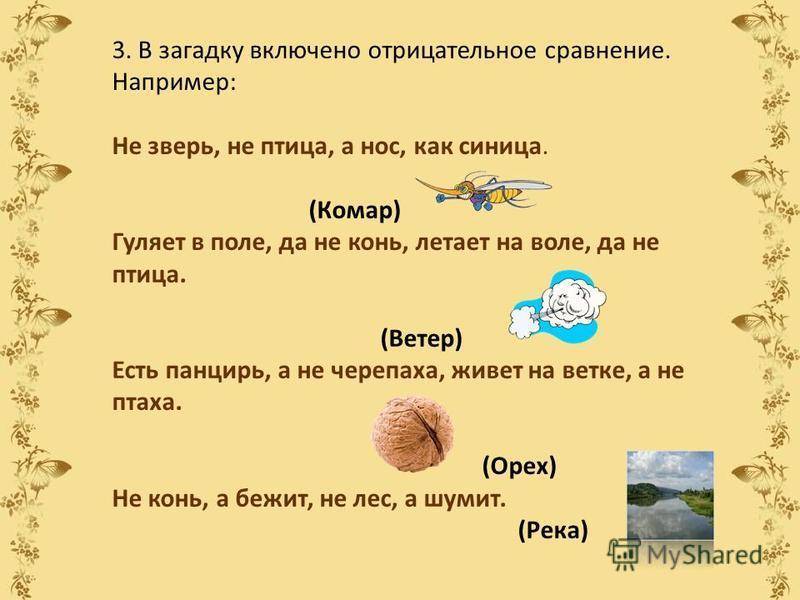 3. В загадку включено отрицательное сравнение. Например:

Не зверь, не птица, а нос, как синица.

(Комар)

Гуляет в поле, да не конь, летает на воле, да не птица.

(Ветер)

Есть панцирь, а не черепаха, живет на ветке, а не птаха.

(Орех)

Не конь, а бежит, не лес, а шумит.

(Река)

MyShared